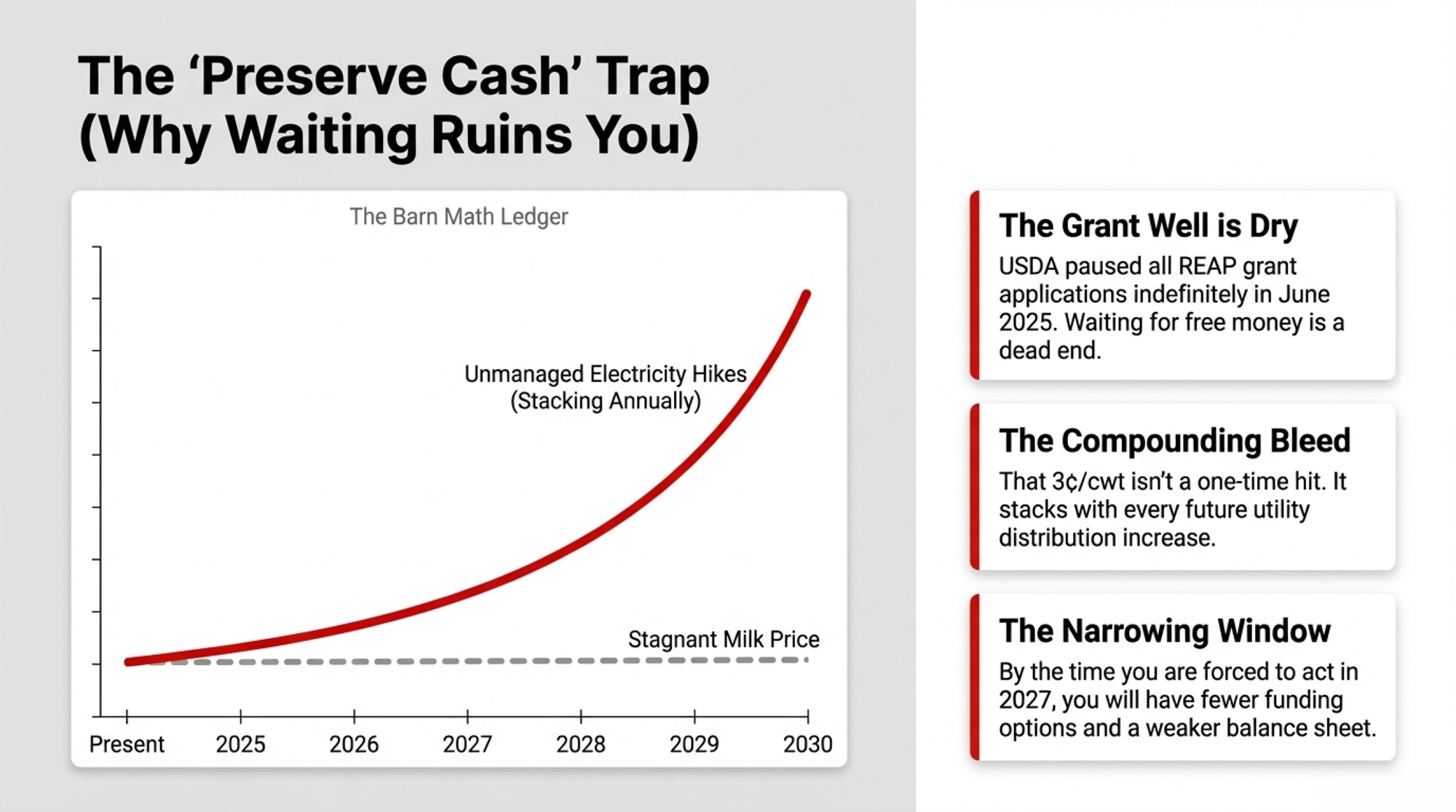 The ‘Preserve Cash’ Trap (Why Waiting Ruins You)

The Barn Math Ledger

Unmanaged Electricity Hikes (Stacking Annually)

Stagnant Milk Price

Present 2025 2026 2027 2028 2029 2030

The Grant Well is Dry

USDA paused all REAP grant applications indefinitely in June 2025. Waiting for free money is a dead end.

The Compounding Bleed

That 3¢/cwt isn’t a one-time hit. It stacks with every future utility distribution increase.

The Narrowing Window

By the time you are forced to act in 2027, you will have fewer funding options and a weaker balance sheet.